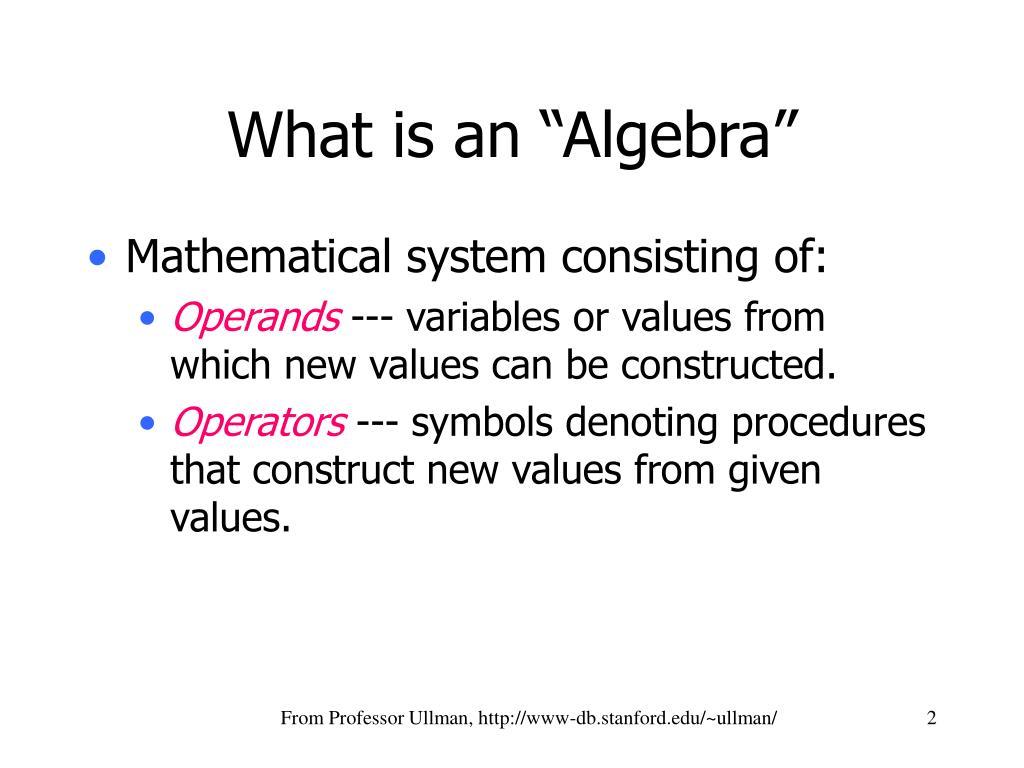 What is an “Algebra”

• Mathematical system consisting of:
  • Operands --- variables or values from which new values can be constructed.
  • Operators --- symbols denoting procedures that construct new values from given values.

From Professor Ullman, http://www-db.stanford.edu/~ullman/

2